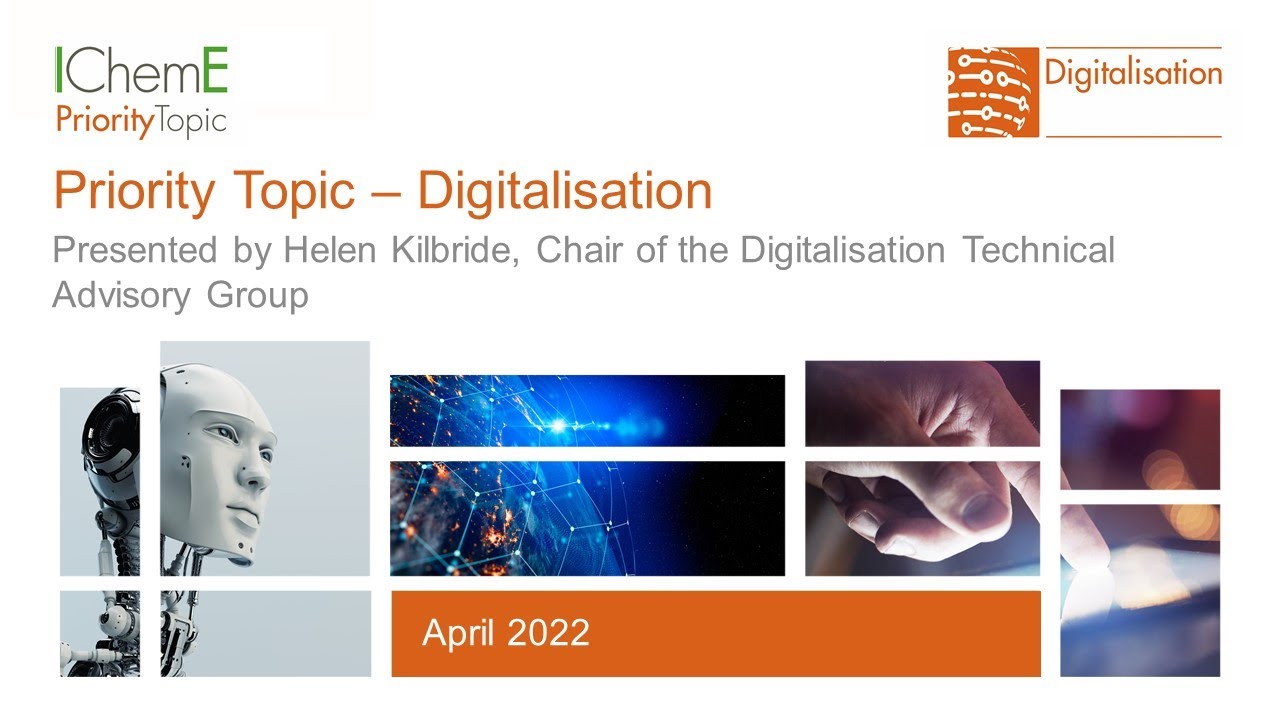 IChemE
PriorityTopic

Digitalisation

Priority Topic – Digitalisation

Presented by Helen Kilbride, Chair of the Digitalisation Technical Advisory Group

April 2022